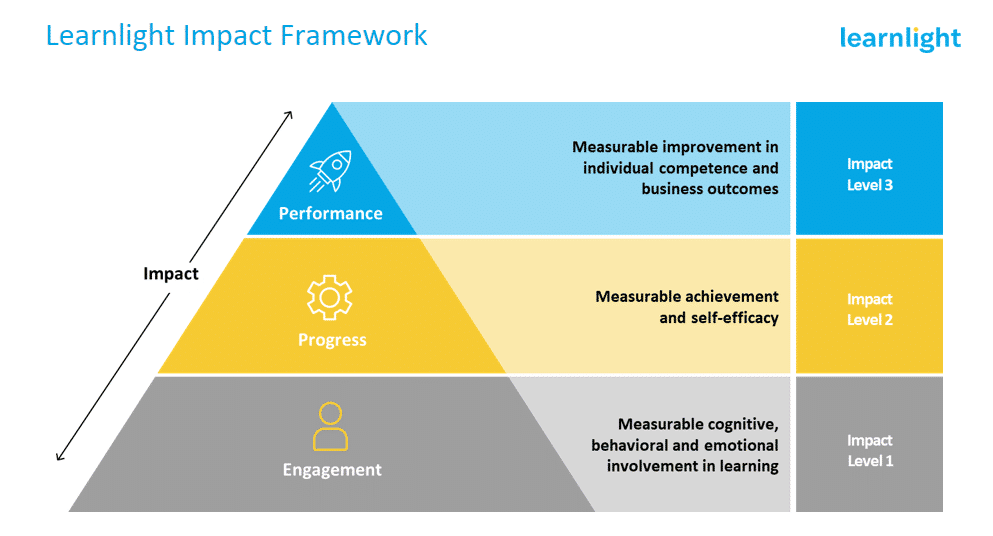 Learnlight Impact Framework

learnlight

Impact

Performance

Measurable improvement in individual competence and business outcomes

Impact Level 3

Progress

Measurable achievement and self-efficacy

Impact Level 2

Engagement

Measurable cognitive, behavioral and emotional involvement in learning

Impact Level 1